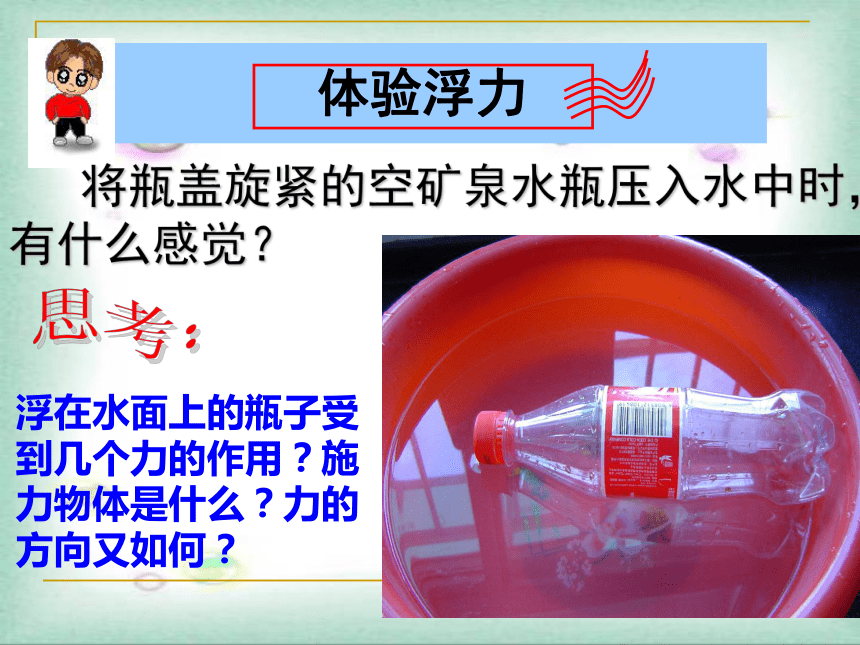 体验浮力

将瓶盖旋紧的空矿泉水瓶压入水中时，有什么感觉？

思考：

浮在水面上的瓶子受到几个力的作用？施力物体是什么？力的方向又如何？